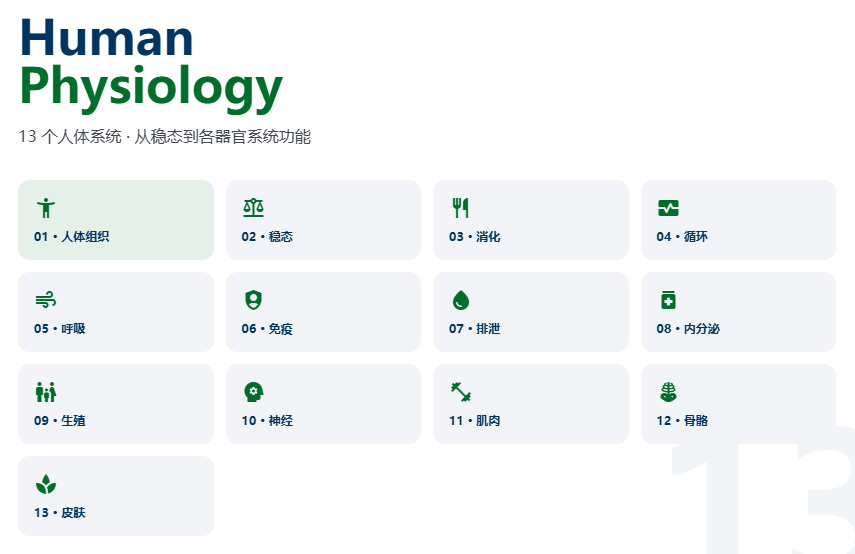 Human
Physiology

13 个人体系统 · 从稳态到各器官系统功能

01 • 人体组织

02 • 稳态

03 • 消化

04 • 循环

05 • 呼吸

06 • 免疫

07 • 排泄

08 • 内分泌

09 • 生殖

10 • 神经

11 • 肌肉

12 • 骨骼

13 • 皮肤

13